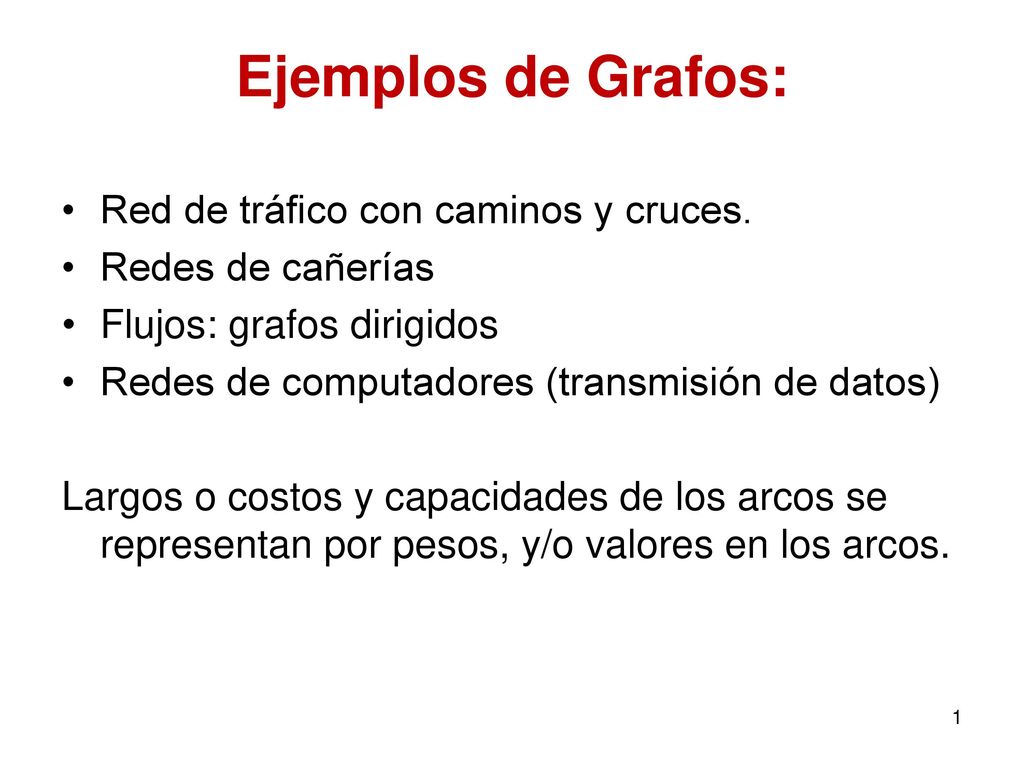 Ejemplos de Grafos:

• Red de tráfico con caminos y cruces.
• Redes de cañerías
• Flujos: grafos dirigidos
• Redes de computadores (transmisión de datos)

Largos o costos y capacidades de los arcos se representan por pesos, y/o valores en los arcos.

1